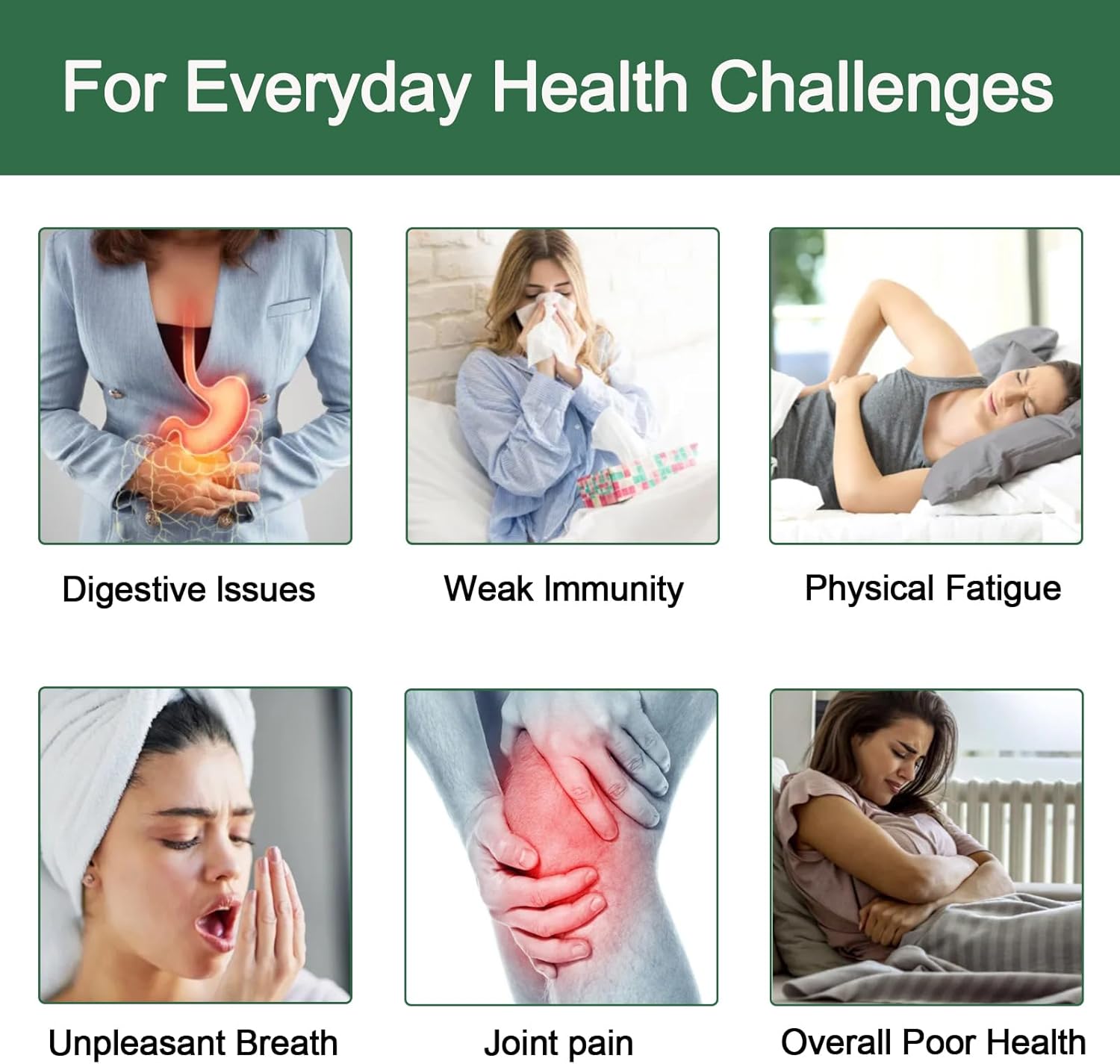 For Everyday Health Challenges

Digestive Issues

Weak Immunity

Physical Fatigue

Unpleasant Breath

Joint pain

Overall Poor Health